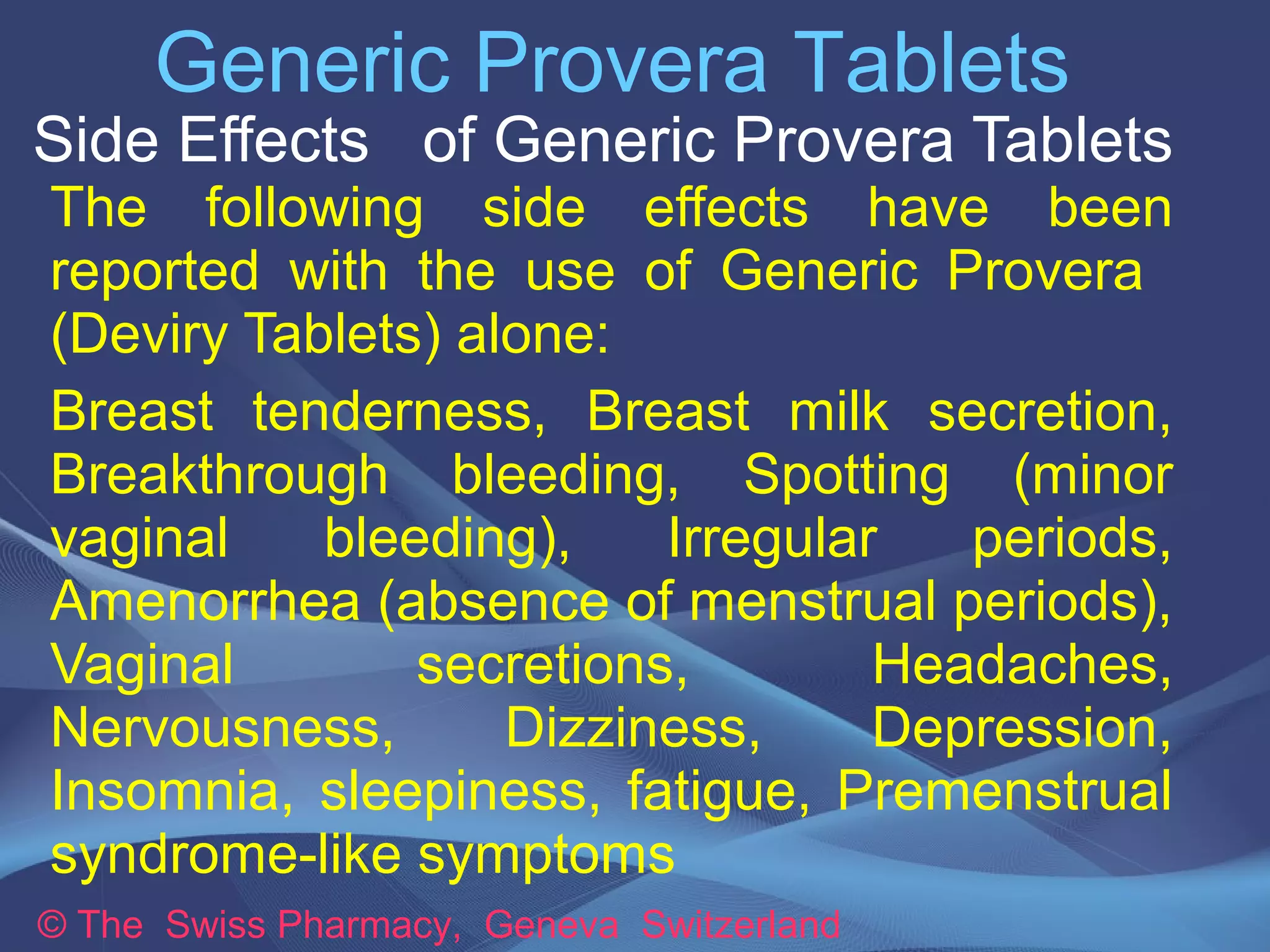 Generic Provera Tablets

Side Effects of Generic Provera Tablets

The following side effects have been reported with the use of Generic Provera (Deviry Tablets) alone:

Breast tenderness, Breast milk secretion, Breakthrough bleeding, Spotting (minor vaginal bleeding), Irregular periods, Amenorrhea (absence of menstrual periods), Vaginal secretions, Headaches, Nervousness, Dizziness, Depression, Insomnia, sleepiness, fatigue, Premenstrual syndrome-like symptoms

© The Swiss Pharmacy, Geneva Switzerland